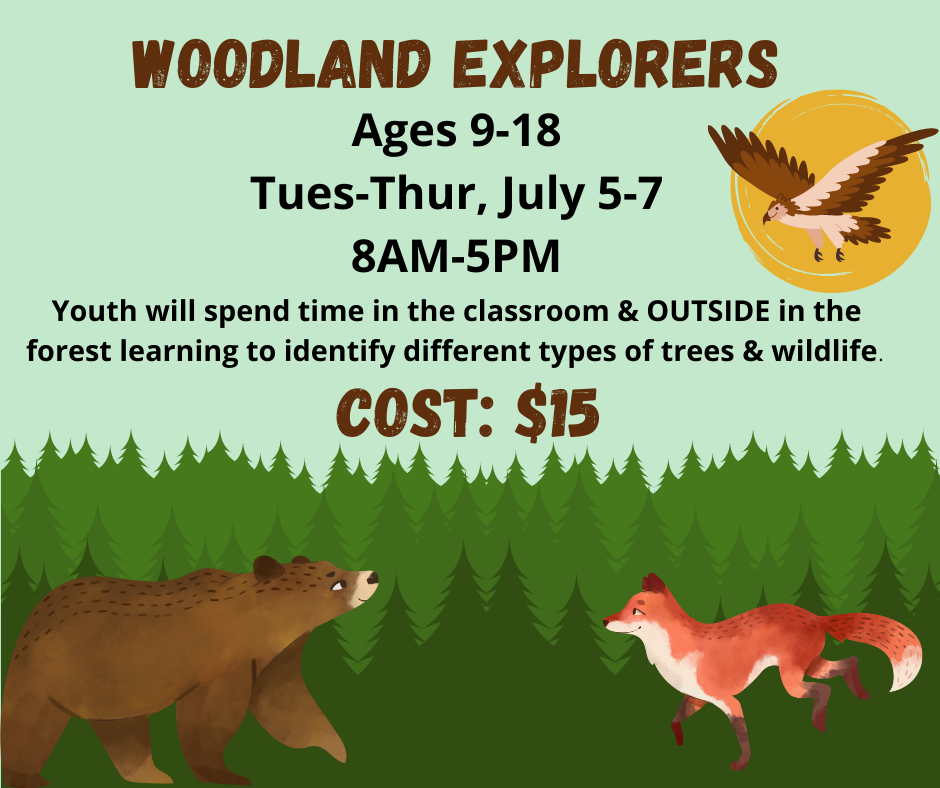 WOODLAND EXPLORERS

Ages 9-18

Tues-Thur, July 5-7

8AM-5PM

Youth will spend time in the classroom & OUTSIDE in the forest learning to identify different types of trees & wildlife.

COST: $15